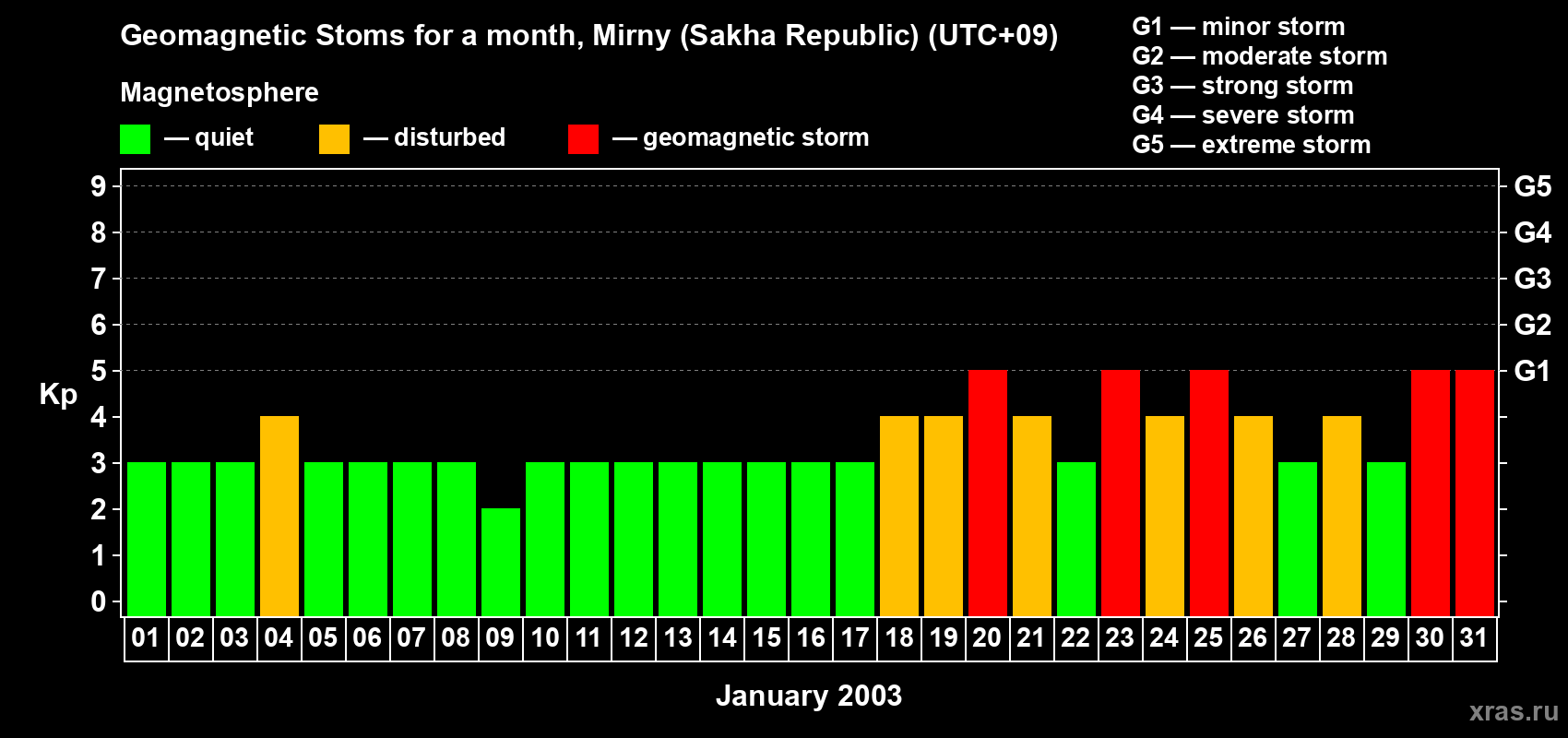 Geomagnetic Stoms for a month, Mirny (Sakha Republic) (UTC+09)

Magnetosphere

— quiet — disturbed — geomagnetic storm

G1 — minor storm
G2 — moderate storm
G3 — strong storm
G4 — severe storm
G5 — extreme storm

Kp

9
8
7
6
5
4
3
2
1
0

G5
G4
G3
G2
G1

01 02 03 04 05 06 07 08 09 10 11 12 13 14 15 16 17 18 19 20 21 22 23 24 25 26 27 28 29 30 31

January 2003

xras.ru